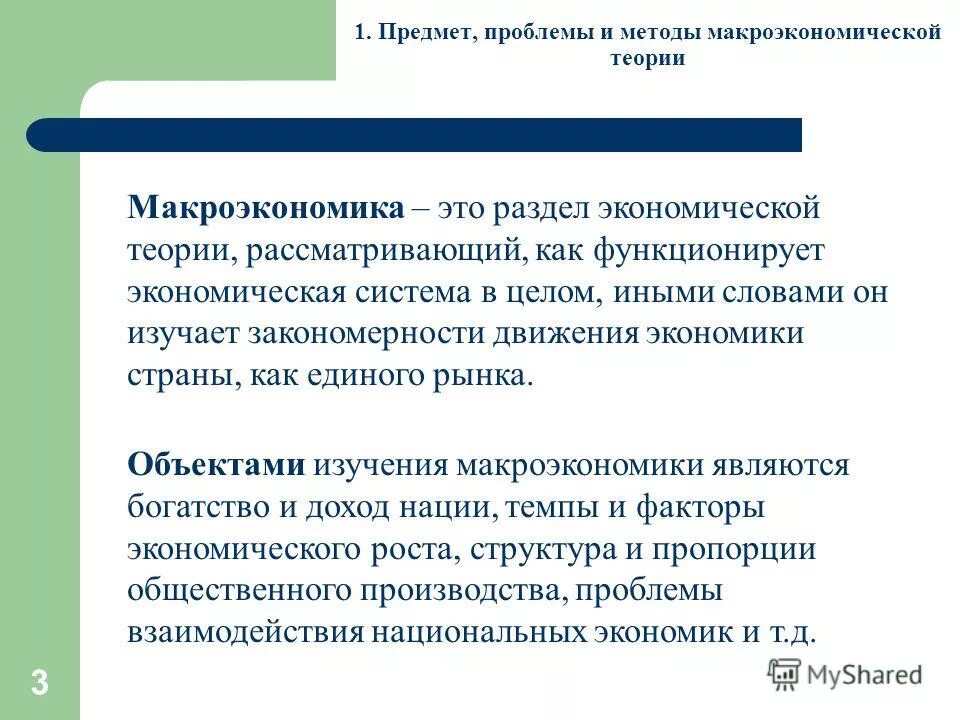 1. Предмет, проблемы и методы макроэкономической теории

Макроэкономика – это раздел экономической теории, рассматривающий, как функционирует экономическая система в целом, иными словами он изучает закономерности движения экономики страны, как единого рынка.

Объектами изучения макроэкономики являются богатство и доход нации, темпы и факторы экономического роста, структура и пропорции общественного производства, проблемы взаимодействия национальных экономик и т.д.

3

MyShared